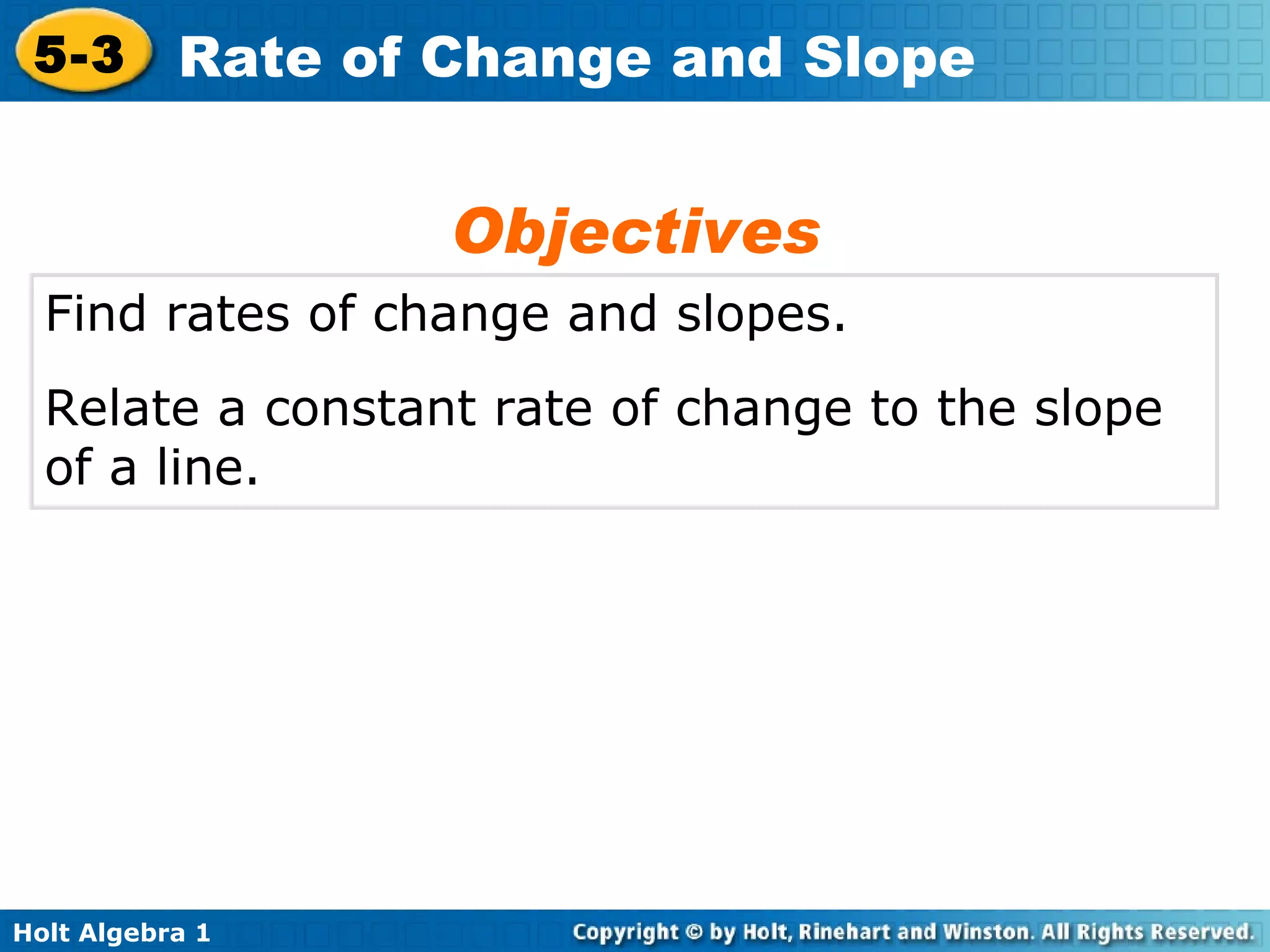 5-3 Rate of Change and Slope

Objectives

Find rates of change and slopes.

Relate a constant rate of change to the slope of a line.

Holt Algebra 1

Copyright © by Holt, Rinehart and Winston. All Rights Reserved.